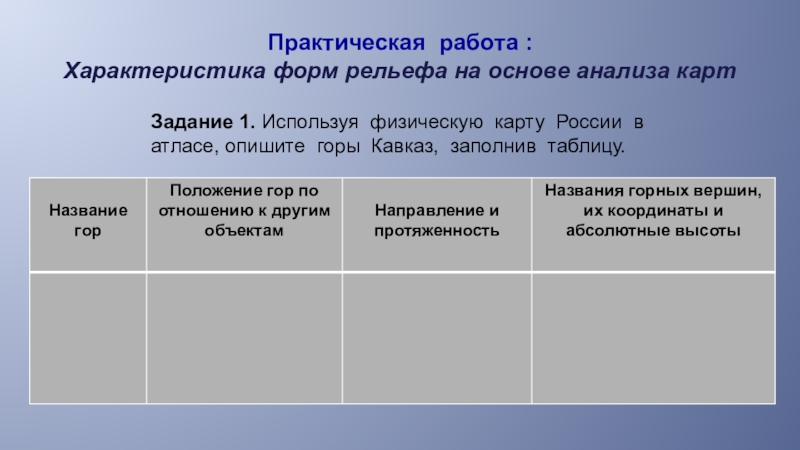 Практическая работа :
Характеристика форм рельефа на основе анализа карт

Задание 1. Используя физическую карту России в атласе, опишите горы Кавказ, заполнив таблицу.

| Название гор | Положение гор по отношению к другим объектам | Направление и протяженность | Названия горных вершин, их координаты и абсолютные высоты |
|---|---|---|---|
| | | | |